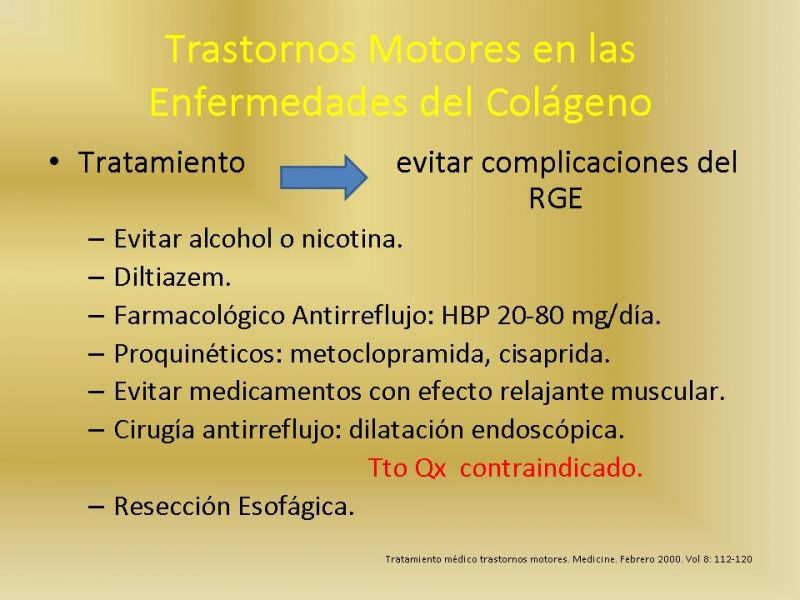 Trastornos Motores en las Enfermedades del Colágeno

• Tratamiento evitar complicaciones del RGE

– Evitar alcohol o nicotina.
– Diltiazem.
– Farmacológico Antirreflujo: HBP 20-80 mg/día.
– Proquinéticos: metoclopramida, cisaprida.
– Evitar medicamentos con efecto relajante muscular.
– Cirugía antirreflujo: dilatación endoscópica.

Tto Qx contraindicado.

– Resección Esofágica.

Tratamiento médico trastornos motores. Medicine. Febrero 2000. Vol 8: 112-120